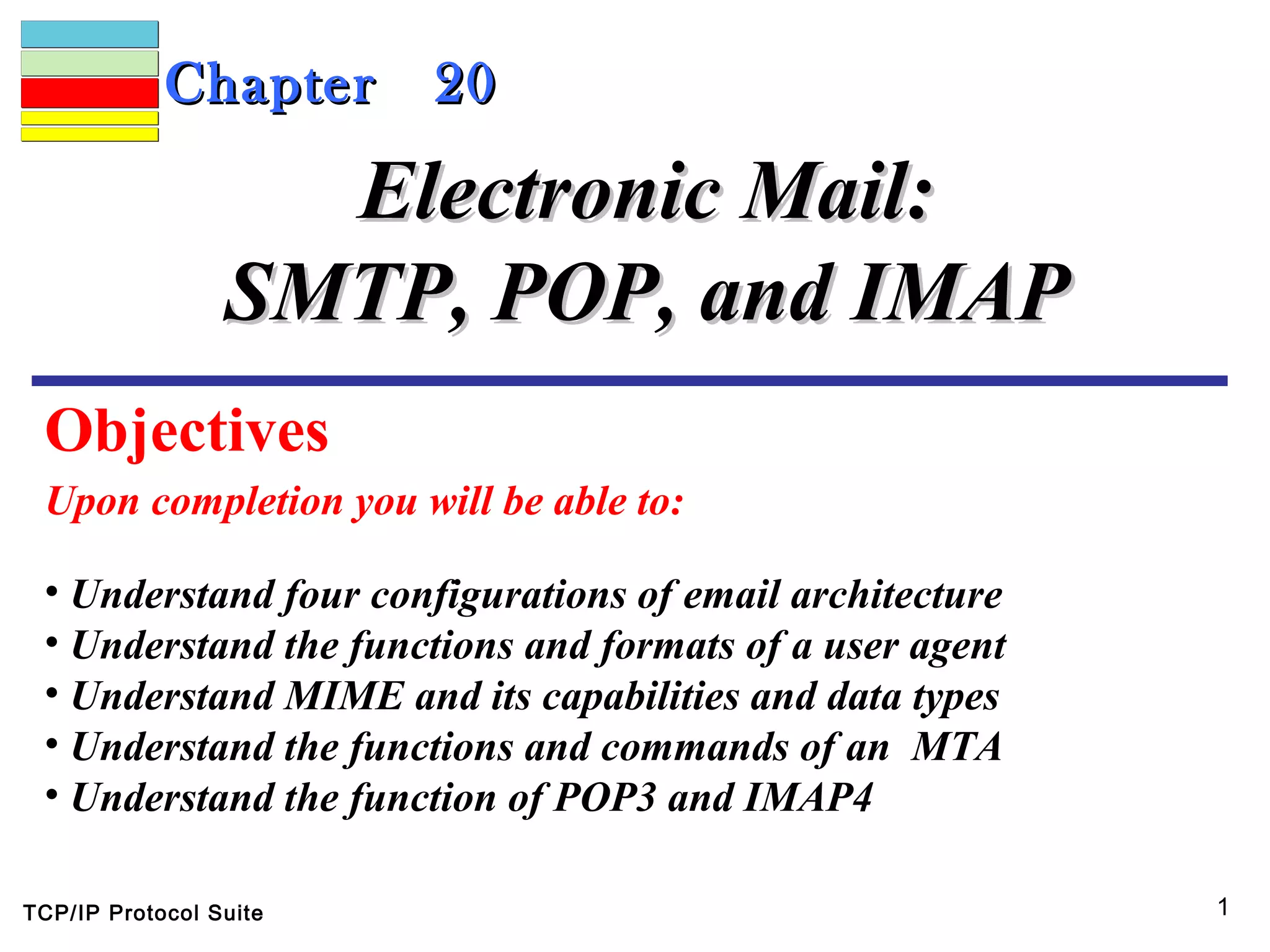 Chapter 20

Electronic Mail: SMTP, POP, and IMAP

Objectives

Upon completion you will be able to:

• Understand four configurations of email architecture
• Understand the functions and formats of a user agent
• Understand MIME and its capabilities and data types
• Understand the functions and commands of an MTA
• Understand the function of POP3 and IMAP4

TCP/IP Protocol Suite

1